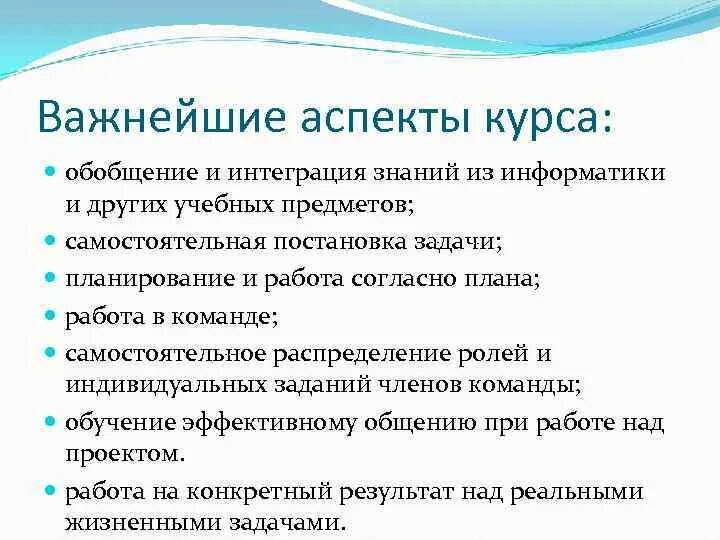 Важнейшие аспекты курса:

- обобщение и интеграция знаний из информатики и других учебных предметов;
- самостоятельная постановка задачи;
- планирование и работа согласно плана;
- работа в команде;
- самостоятельное распределение ролей и индивидуальных заданий членов команды;
- обучение эффективному общению при работе над проектом.
- работа на конкретный результат над реальными жизненными задачами.